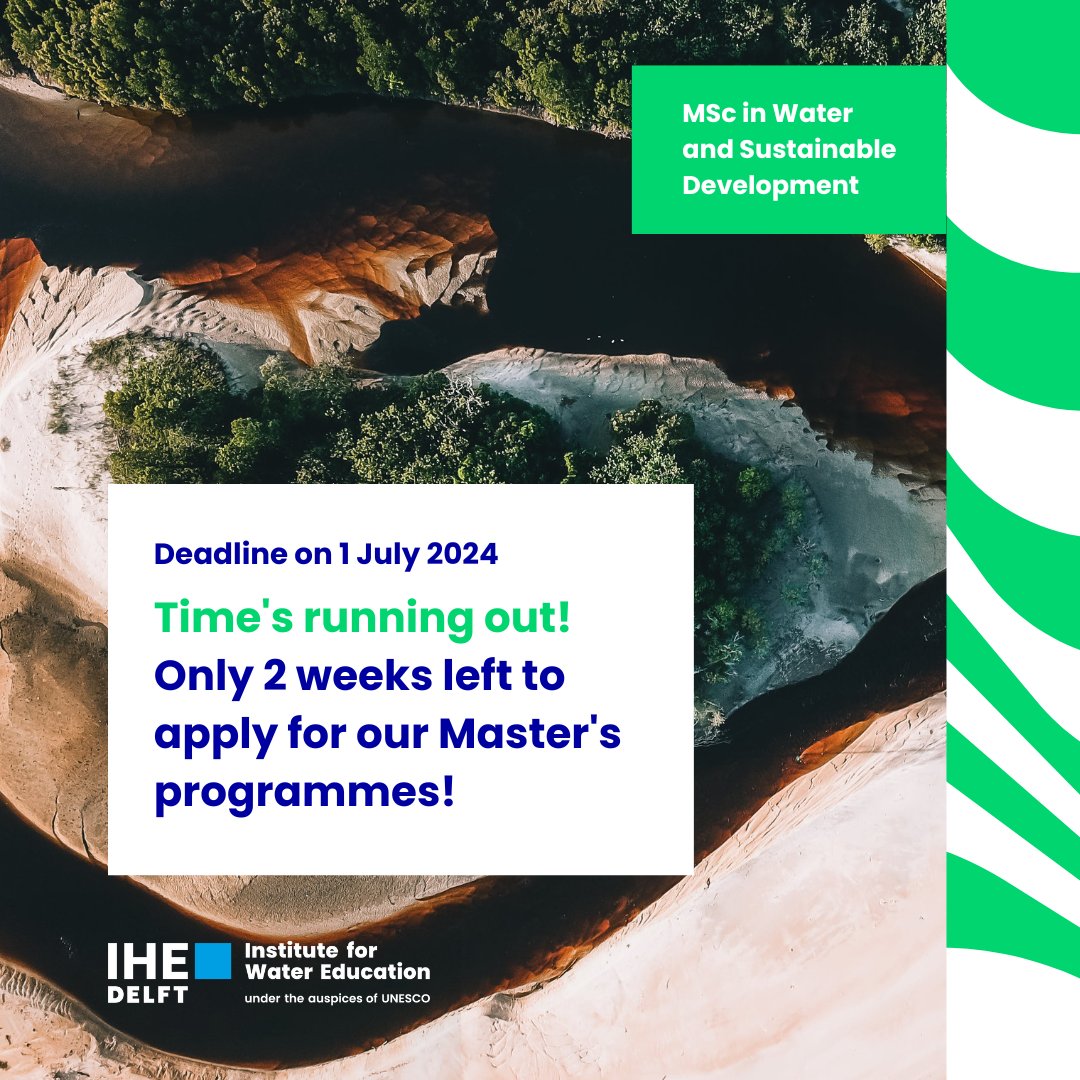 MSc in Water and Sustainable Development

Deadline on 1 July 2024

Time's running out!
Only 2 weeks left to apply for our Master's programmes!

IHE DELFT Institute for Water Education
under the auspices of UNESCO